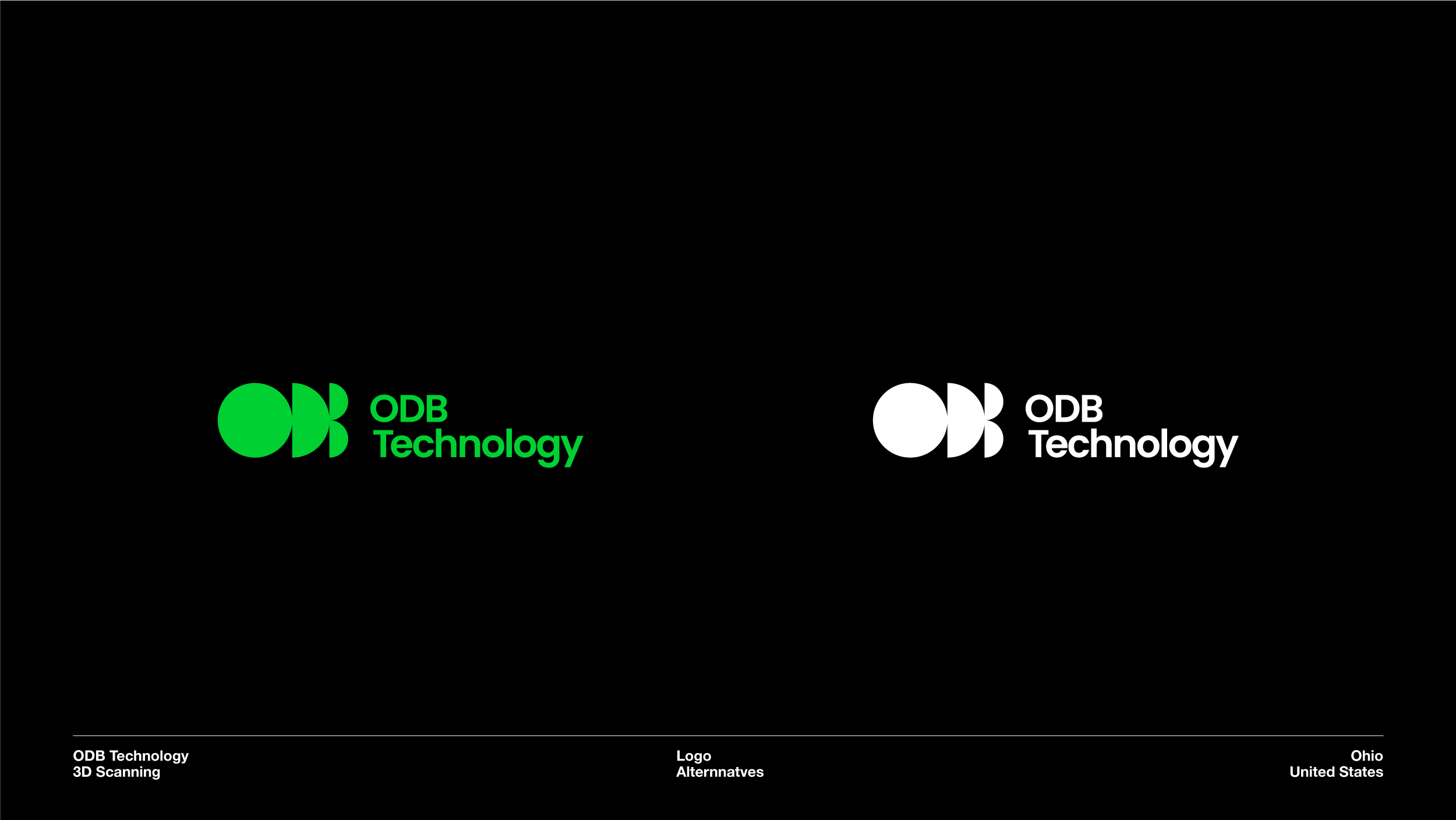 ODB Technology

ODB Technology

ODB Technology
3D Scanning

Logo
Alternnatves

Ohio
United States